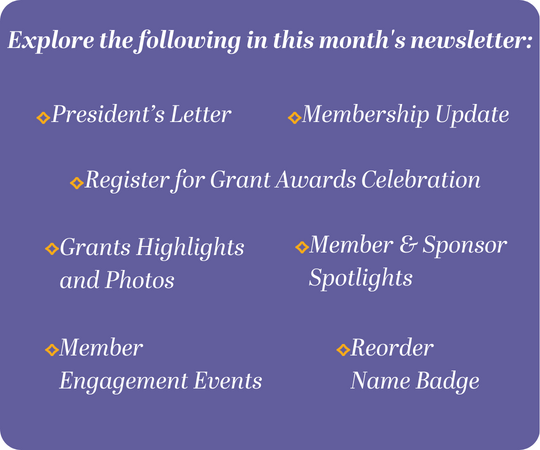 Explore the following in this month's newsletter:

President’s Letter

Membership Update

Register for Grant Awards Celebration

Grants Highlights and Photos

Member & Sponsor Spotlights

Member Engagement Events

Reorder Name Badge